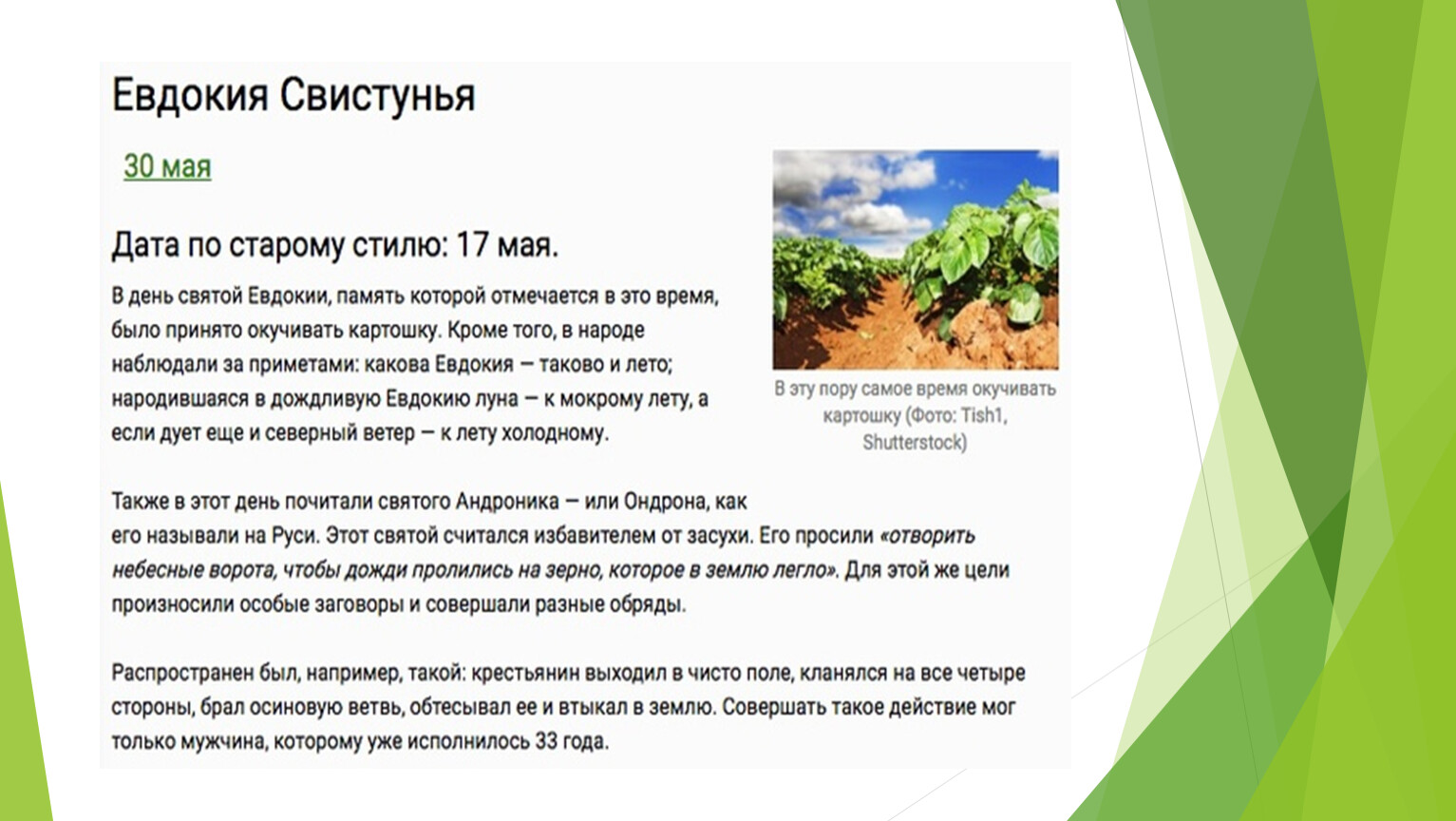 Евдокия Свистунья

30 мая

Дата по старому стилю: 17 мая.

В день святой Евдокии, память которой отмечается в это время, было принято окучивать картошку. Кроме того, в народе наблюдали за приметами: какова Евдокия — таково и лето; народившаяся в дождливую Евдокию луна — к мокрому лету, а если дует еще и северный ветер — к лету холодному.

В эту пору самое время окучивать картошку (Фото: Tish1, Shutterstock)

Также в этот день почитали святого Андроника — или Ондрона, как его называли на Руси. Этот святой считался избавителем от засухи. Его просили «отворить небесные ворота, чтобы дожди пролились на зерно, которое в землю легло». Для этой же цели произносили особые заговоры и совершали разные обряды.

Распространен был, например, такой: крестьянин выходил в чисто поле, кланялся на все четыре стороны, брал осиновую ветвь, обтесывал ее и втыкал в землю. Совершать такое действие мог только мужчина, которому уже исполнилось 33 года.